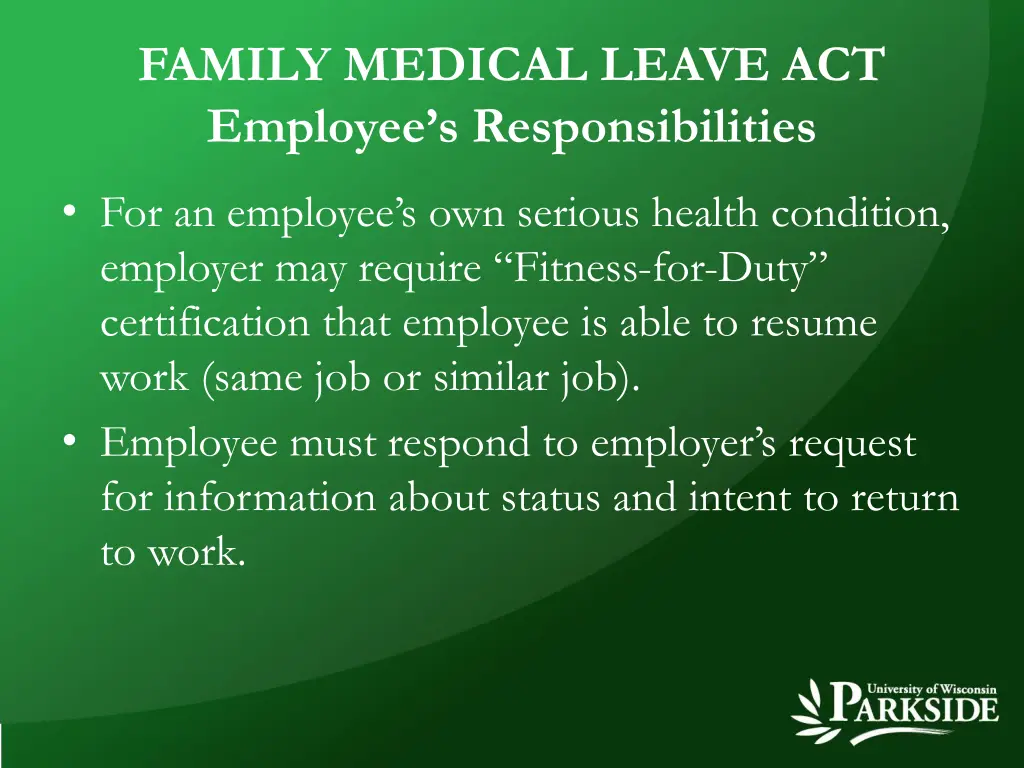 FAMILY MEDICAL LEAVE ACT
Employee’s Responsibilities

• For an employee’s own serious health condition, employer may require “Fitness-for-Duty” certification that employee is able to resume work (same job or similar job).
• Employee must respond to employer’s request for information about status and intent to return to work.

University of Wisconsin
PARKSIDE